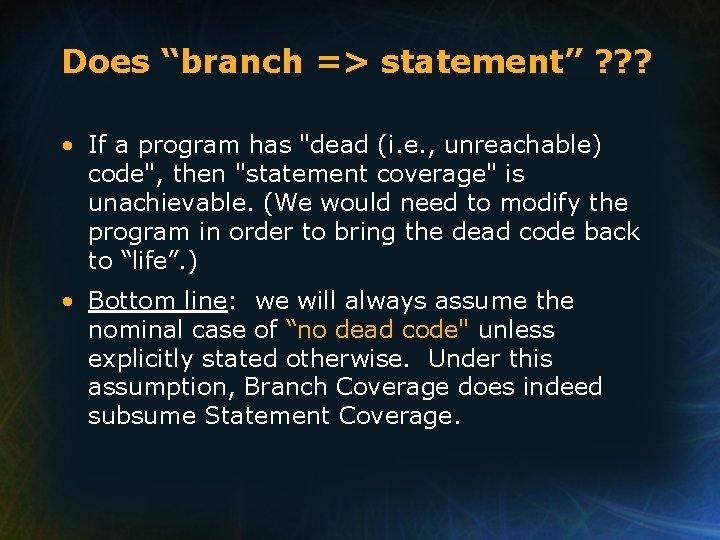 Does “branch => statement” ???

• If a program has "dead (i.e., unreachable) code", then "statement coverage" is unachievable. (We would need to modify the program in order to bring the dead code back to “life”.)

• Bottom line: we will always assume the nominal case of “no dead code" unless explicitly stated otherwise. Under this assumption, Branch Coverage does indeed subsume Statement Coverage.